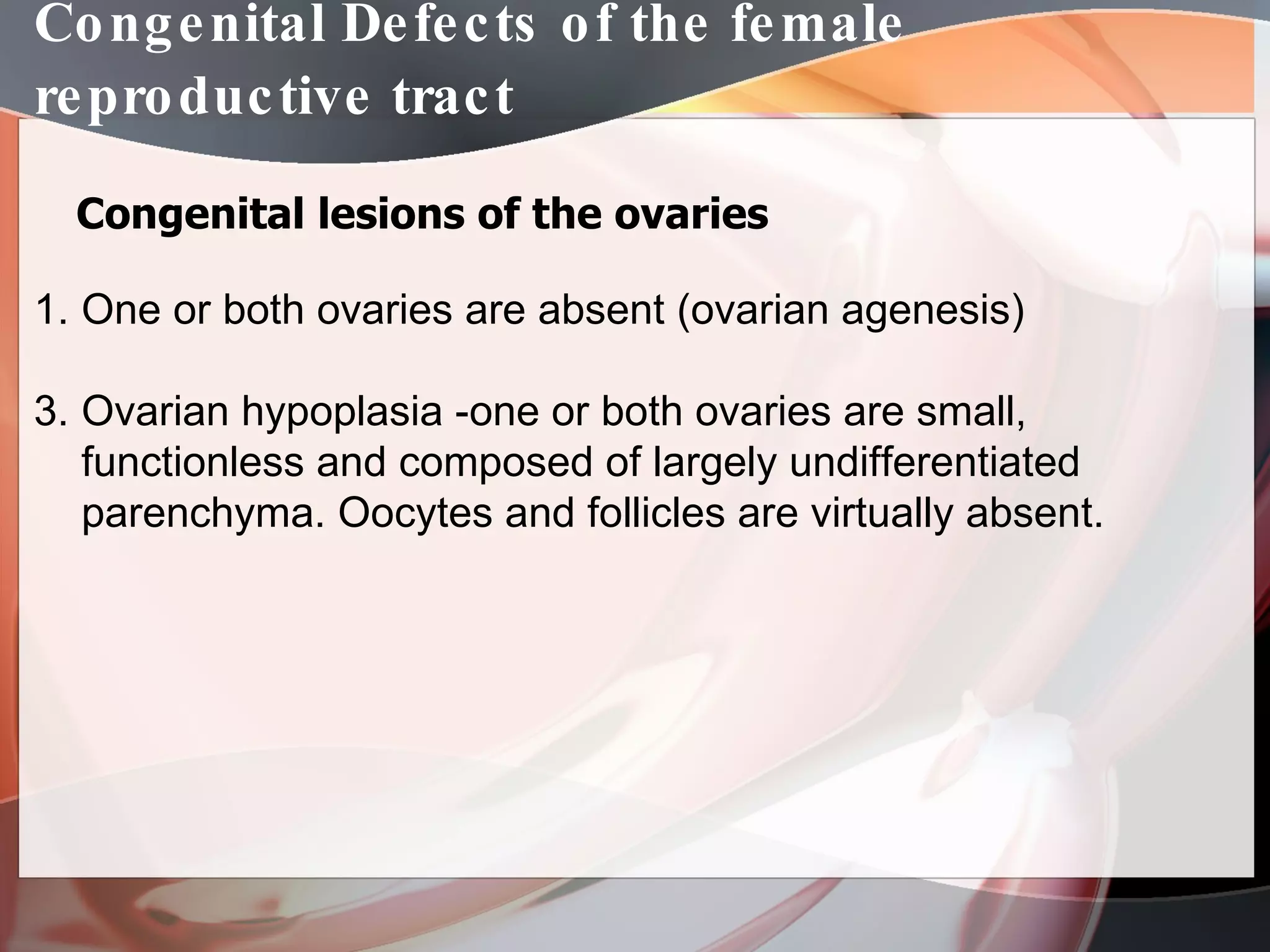 Congenital Defects of the female reproductive tract

Congenital lesions of the ovaries

1. One or both ovaries are absent (ovarian agenesis)

3. Ovarian hypoplasia -one or both ovaries are small, functionless and composed of largely undifferentiated parenchyma. Oocytes and follicles are virtually absent.